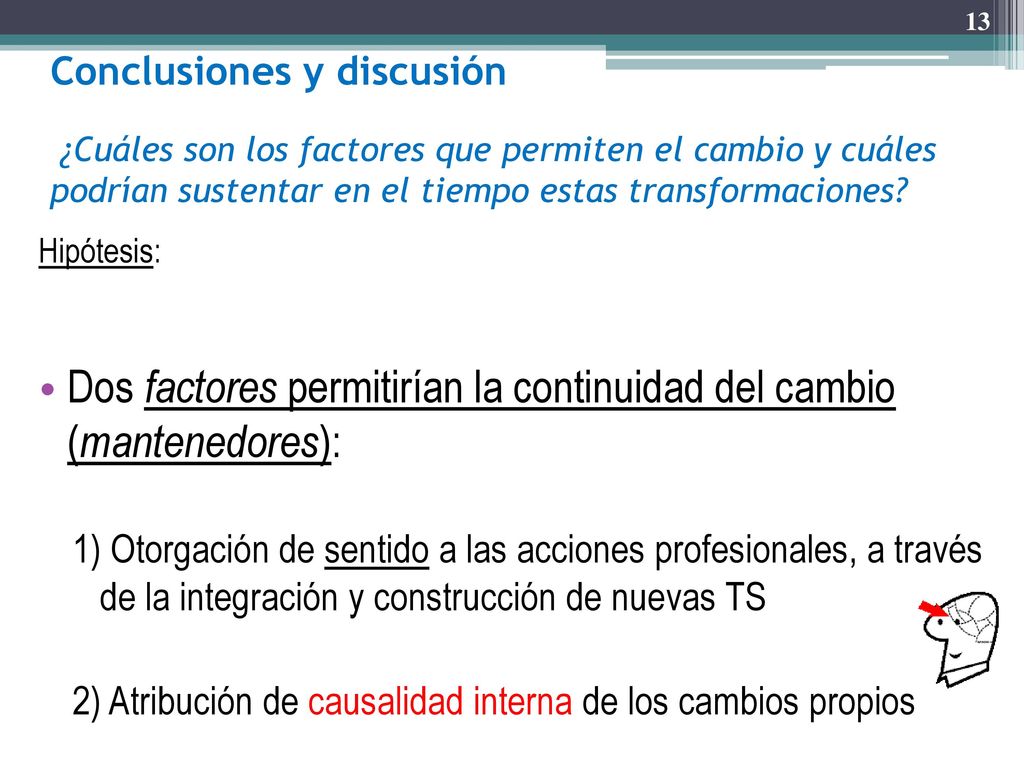 13

Conclusiones y discusión

¿Cuáles son los factores que permiten el cambio y cuáles podrían sustentar en el tiempo estas transformaciones?

Hipótesis:

• Dos factores permitirían la continuidad del cambio (mantenedores):

1) Otorgación de sentido a las acciones profesionales, a través de la integración y construcción de nuevas TS

2) Atribución de causalidad interna de los cambios propios